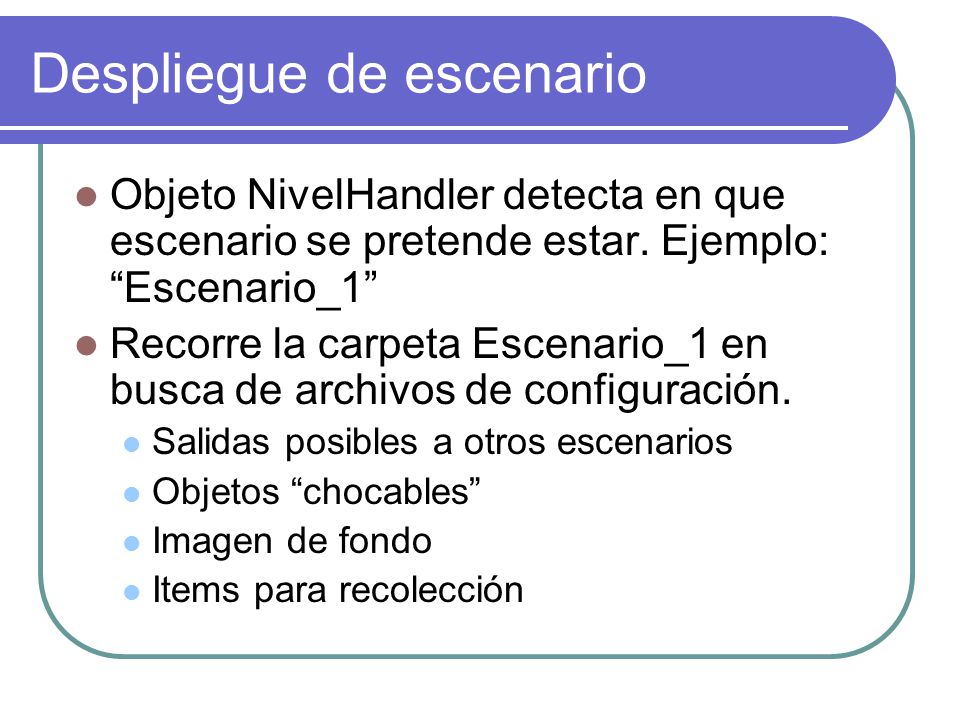 Despliegue de escenario

- Objeto NivelHandler detecta en que escenario se pretende estar. Ejemplo: “Escenario_1”
- Recorre la carpeta Escenario_1 en busca de archivos de configuración.
  - Salidas posibles a otros escenarios
  - Objetos “chocables”
  - Imagen de fondo
  - Items para recolección